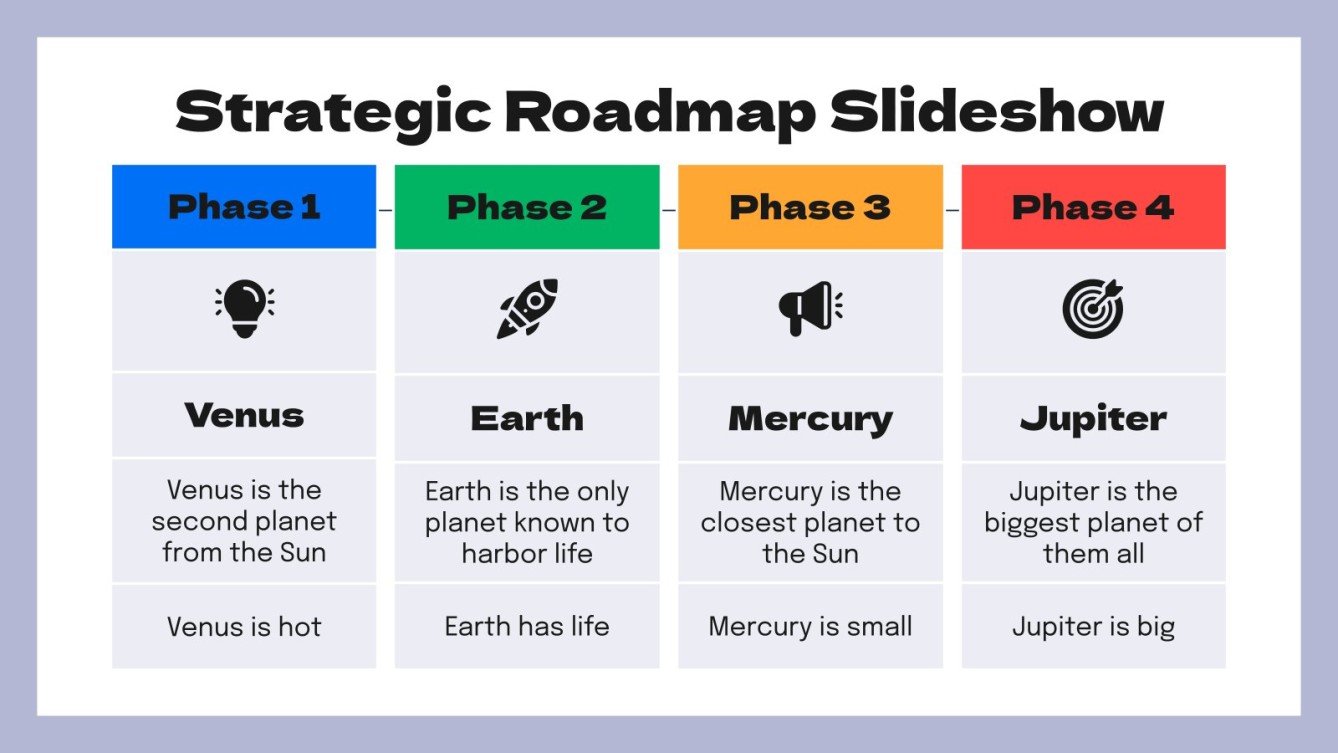 Strategic Roadmap Slideshow

| Phase 1 | Phase 2 | Phase 3 | Phase 4 |
|---|---|---|---|
| Venus | Earth | Mercury | Jupiter |
| Venus is the second planet from the Sun | Earth is the only planet known to harbor life | Mercury is the closest planet to the Sun | Jupiter is the biggest planet of them all |
| Venus is hot | Earth has life | Mercury is small | Jupiter is big |